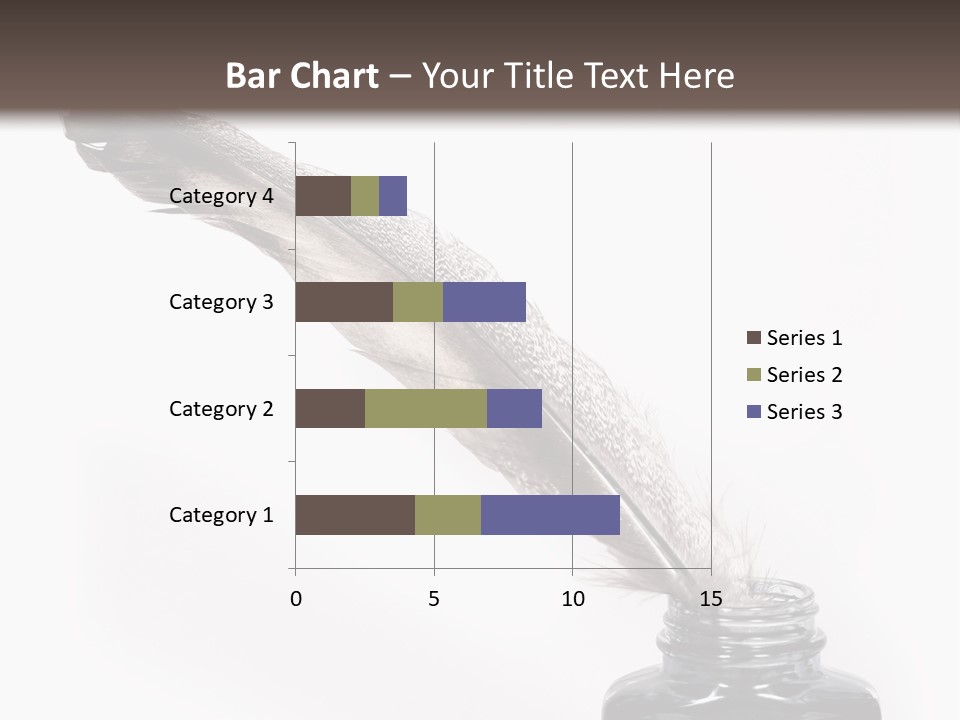 Bar Chart – Your Title Text Here

Category 4
Category 3
Category 2
Category 1

0
5
10
15

Series 1
Series 2
Series 3